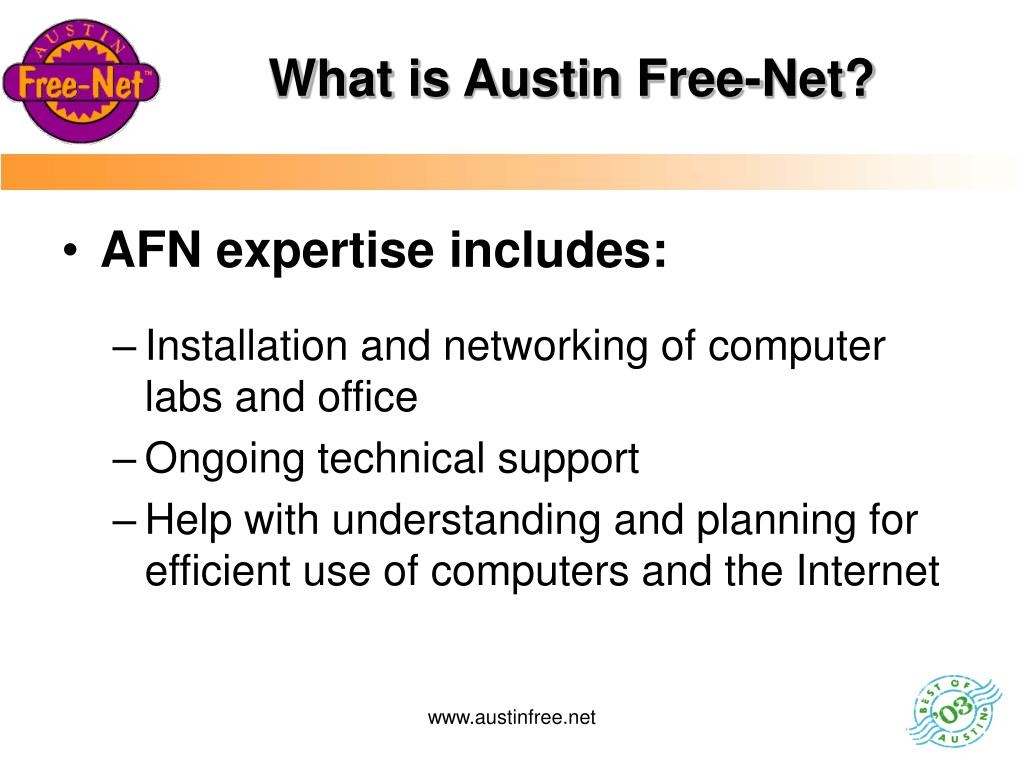 AUSTIN
Free-Net™

What is Austin Free-Net?

• AFN expertise includes:

– Installation and networking of computer labs and office
– Ongoing technical support
– Help with understanding and planning for efficient use of computers and the Internet

www.austinfree.net

BEST OF '03 AUSTIN